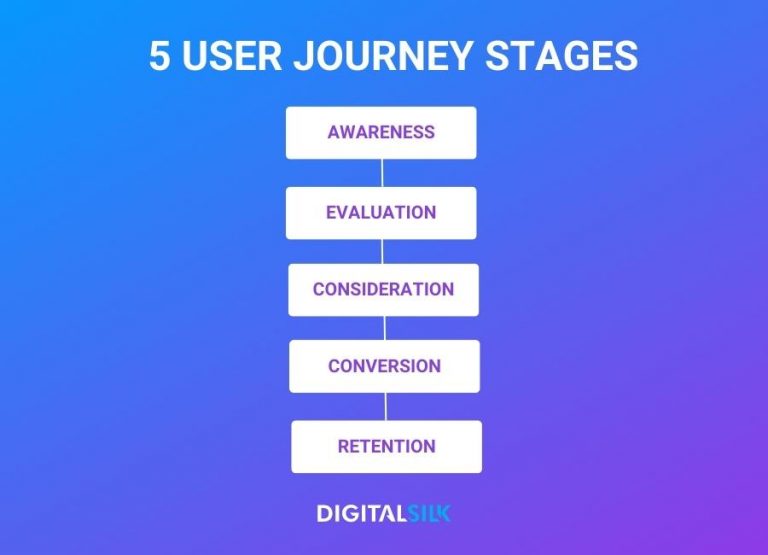 5 USER JOURNEY STAGES

AWARENESS

EVALUATION

CONSIDERATION

CONVERSION

RETENTION

DIGITALSILK